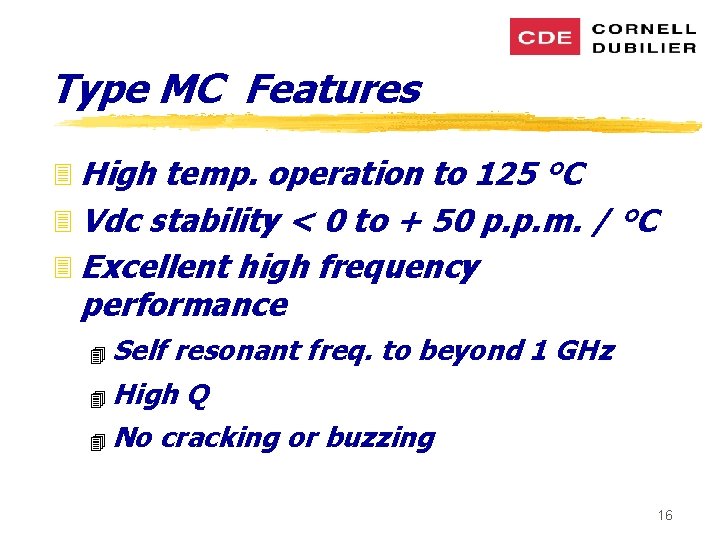 CDE CORNELL DUBILIER

Type MC Features

High temp. operation to 125 °C

Vdc stability < 0 to + 50 p.p.m. / °C

Excellent high frequency performance

Self resonant freq. to beyond 1 GHz

High Q

No cracking or buzzing

16